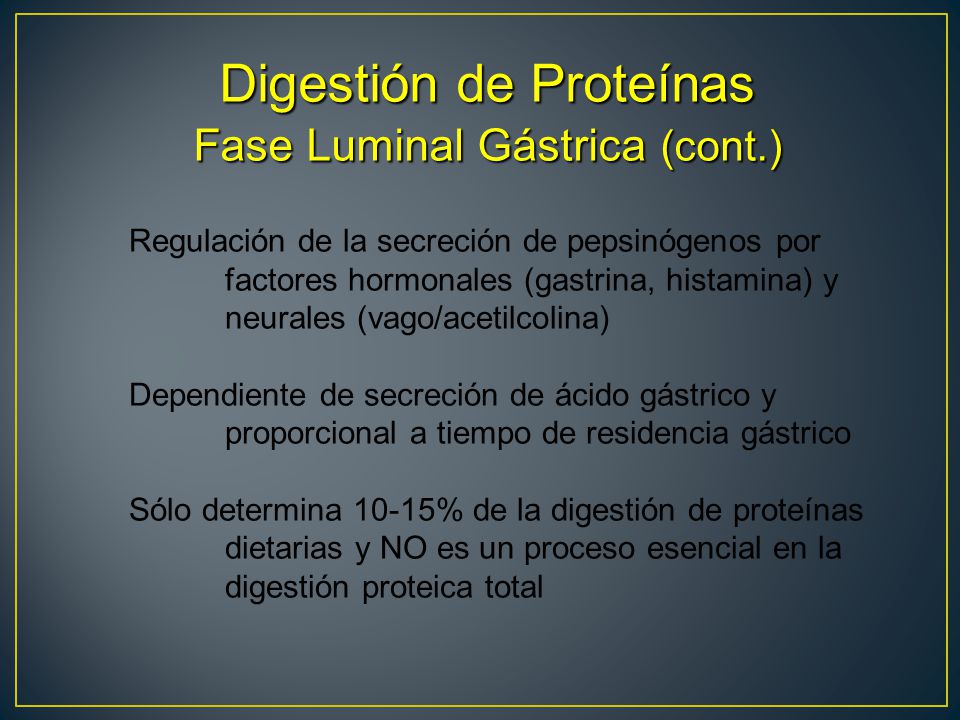 Digestión de Proteínas
Fase Luminal Gástrica (cont.)

Regulación de la secreción de pepsinógenos por factores hormonales (gastrina, histamina) y neurales (vago/acetilcolina)

Dependiente de secreción de ácido gástrico y proporcional a tiempo de residencia gástrico

Sólo determina 10-15% de la digestión de proteínas dietarias y NO es un proceso esencial en la digestión proteica total